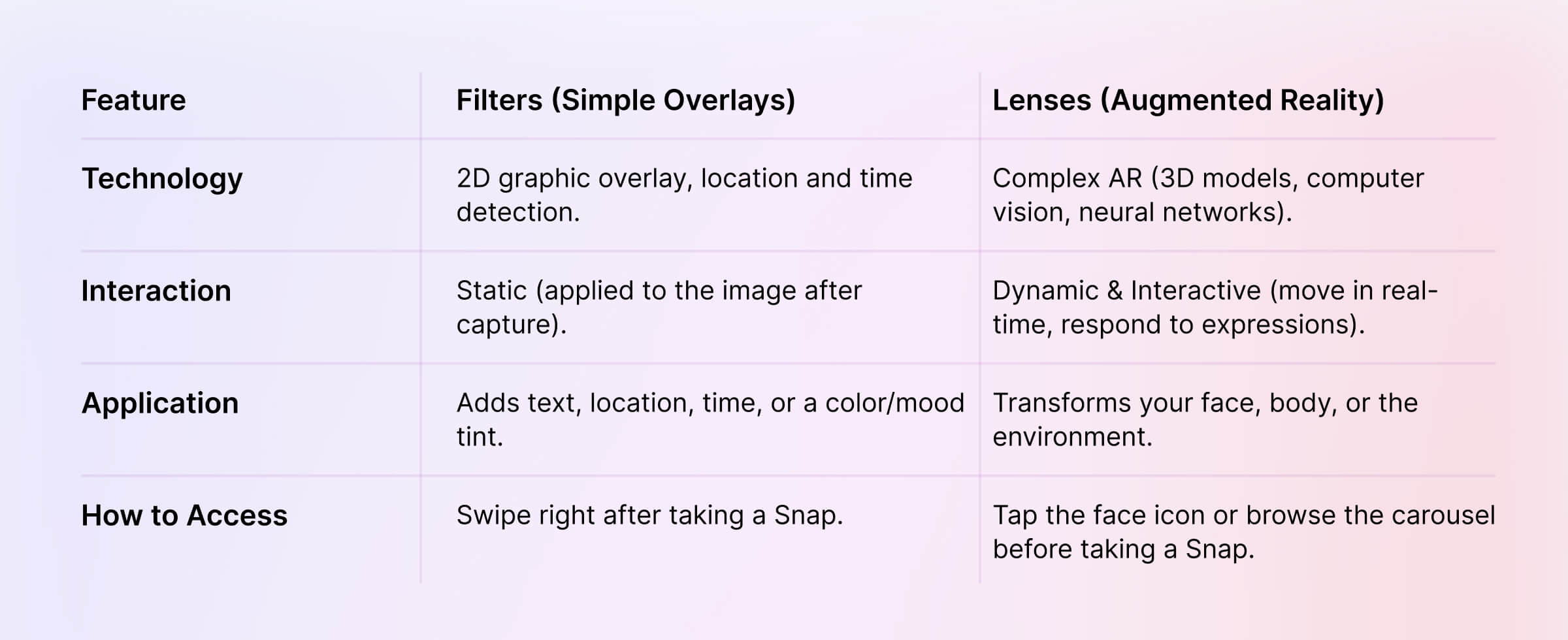 | Feature | Filters (Simple Overlays) | Lenses (Augmented Reality) |
|---|---|---|
| Technology | 2D graphic overlay, location and time detection. | Complex AR (3D models, computer vision, neural networks). |
| Interaction | Static (applied to the image after capture). | Dynamic & Interactive (move in real-time, respond to expressions). |
| Application | Adds text, location, time, or a color/mood tint. | Transforms your face, body, or the environment. |
| How to Access | Swipe right after taking a Snap. | Tap the face icon or browse the carousel before taking a Snap. |